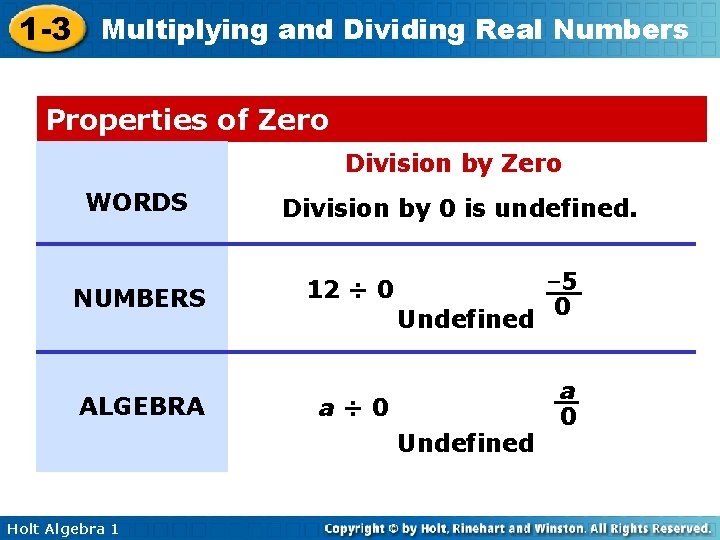 1-3 Multiplying and Dividing Real Numbers

Properties of Zero

|  | Division by Zero |
|---|---|
| WORDS | Division by 0 is undefined. |
| NUMBERS | $12 \div 0$ Undefined $\frac{-5}{0}$ |
| ALGEBRA | $a \div 0$ Undefined $\frac{a}{0}$ |

Holt Algebra 1

Copyright © by Holt, Rinehart and Winston. All Rights Reserved.